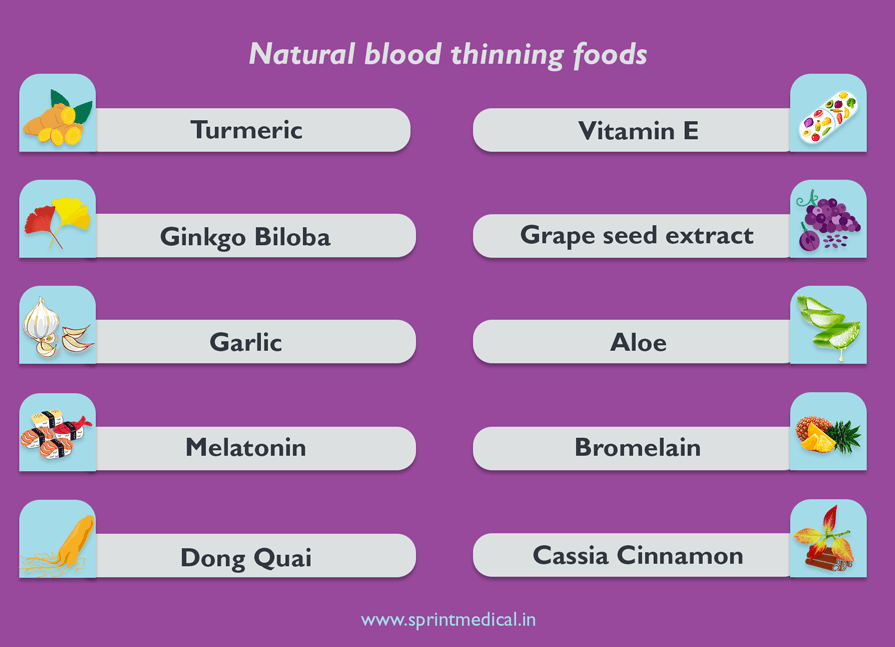 Natural blood thinning foods

Turmeric

Ginkgo Biloba

Garlic

Melatonin

Dong Quai

Vitamin E

Grape seed extract

Aloe

Bromelain

Cassia Cinnamon

www.sprintmedical.in